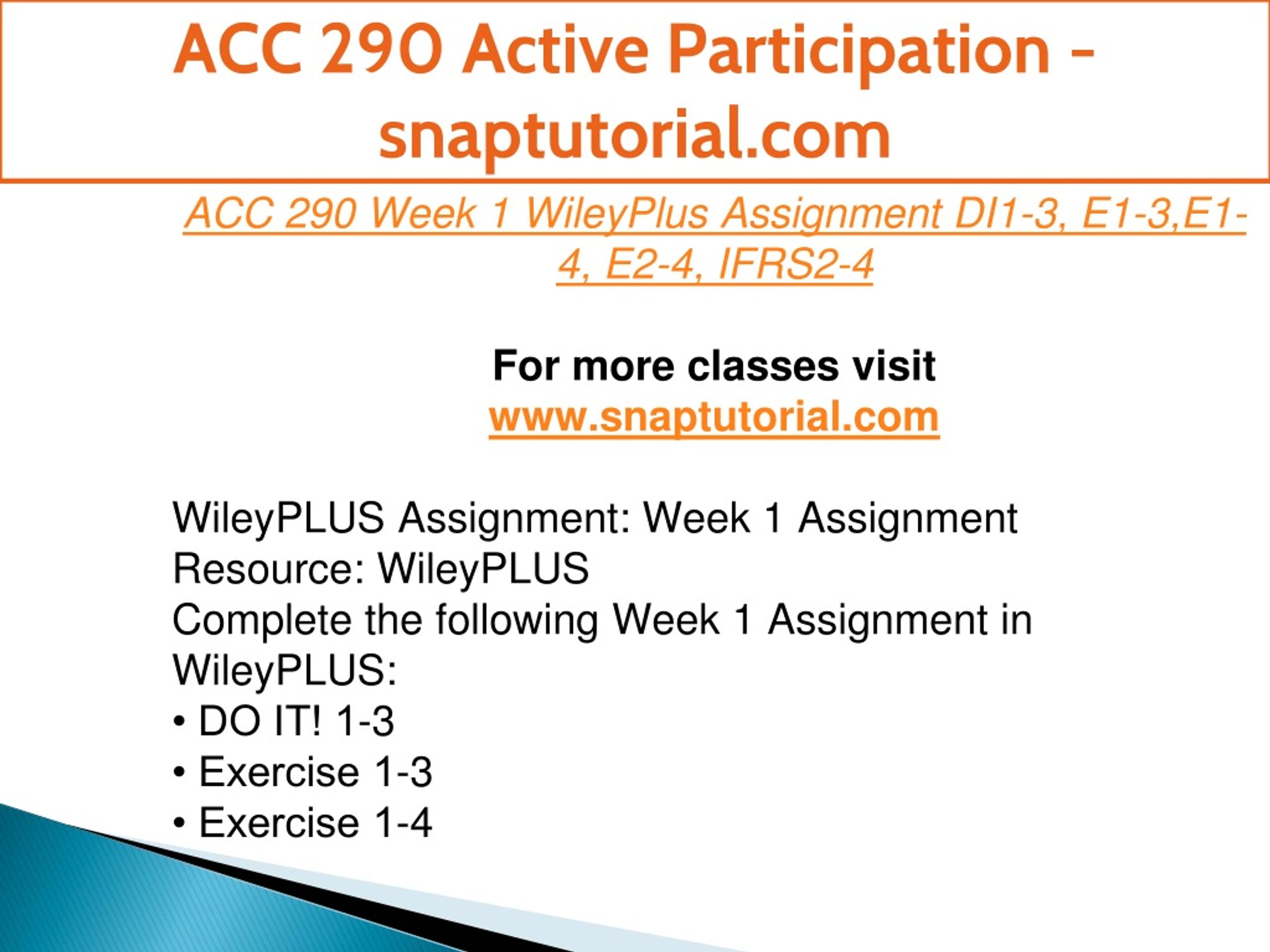 ACC 290 Active Participation - snaptutorial.com

ACC 290 Week 1 WileyPlus Assignment DI1-3, E1-3,E1-4, E2-4, IFRS2-4

For more classes visit
www.snaptutorial.com

WileyPLUS Assignment: Week 1 Assignment
Resource: WileyPLUS
Complete the following Week 1 Assignment in WileyPLUS:
• DO IT! 1-3
• Exercise 1-3
• Exercise 1-4